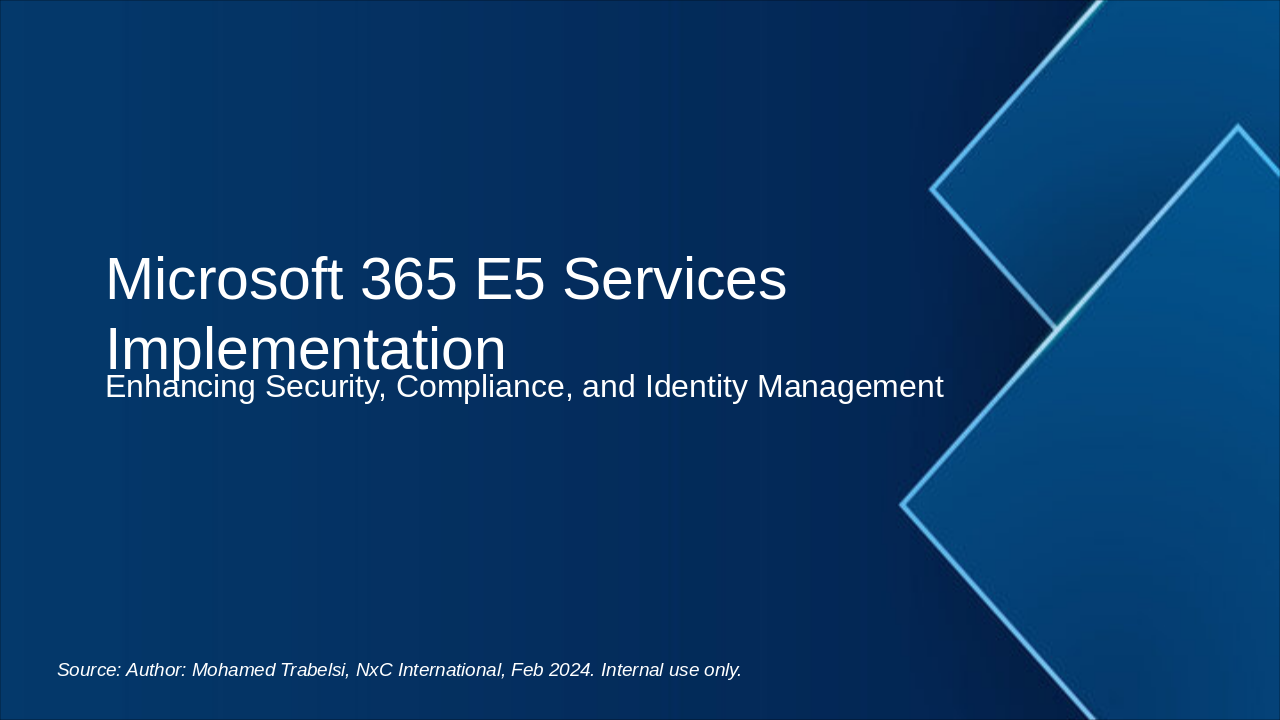 Microsoft 365 E5 Services Implementation

Enhancing Security, Compliance, and Identity Management

Source: Author: Mohamed Trabelsi, NxC International, Feb 2024. Internal use only.